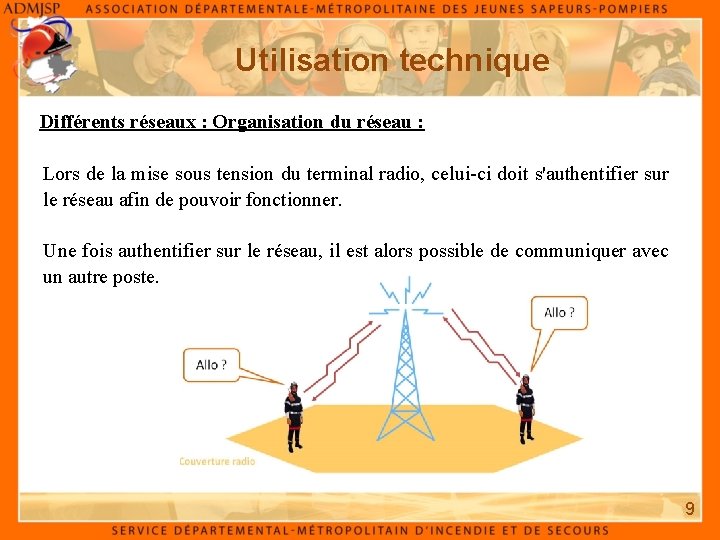 ADMJSP ASSOCIATION DÉPARTEMENTALE-MÉTROPOLITAINE DES JEUNES SAPEURS-POMPIERS

Utilisation technique

Différents réseaux : Organisation du réseau :

Lors de la mise sous tension du terminal radio, celui-ci doit s'authentifier sur le réseau afin de pouvoir fonctionner.

Une fois authentifier sur le réseau, il est alors possible de communiquer avec un autre poste.

Allo ?

Allo ?

Couverture radio

9

SERVICE DÉPARTEMENTAL-MÉTROPOLITAIN D'INCENDIE ET DE SECOURS